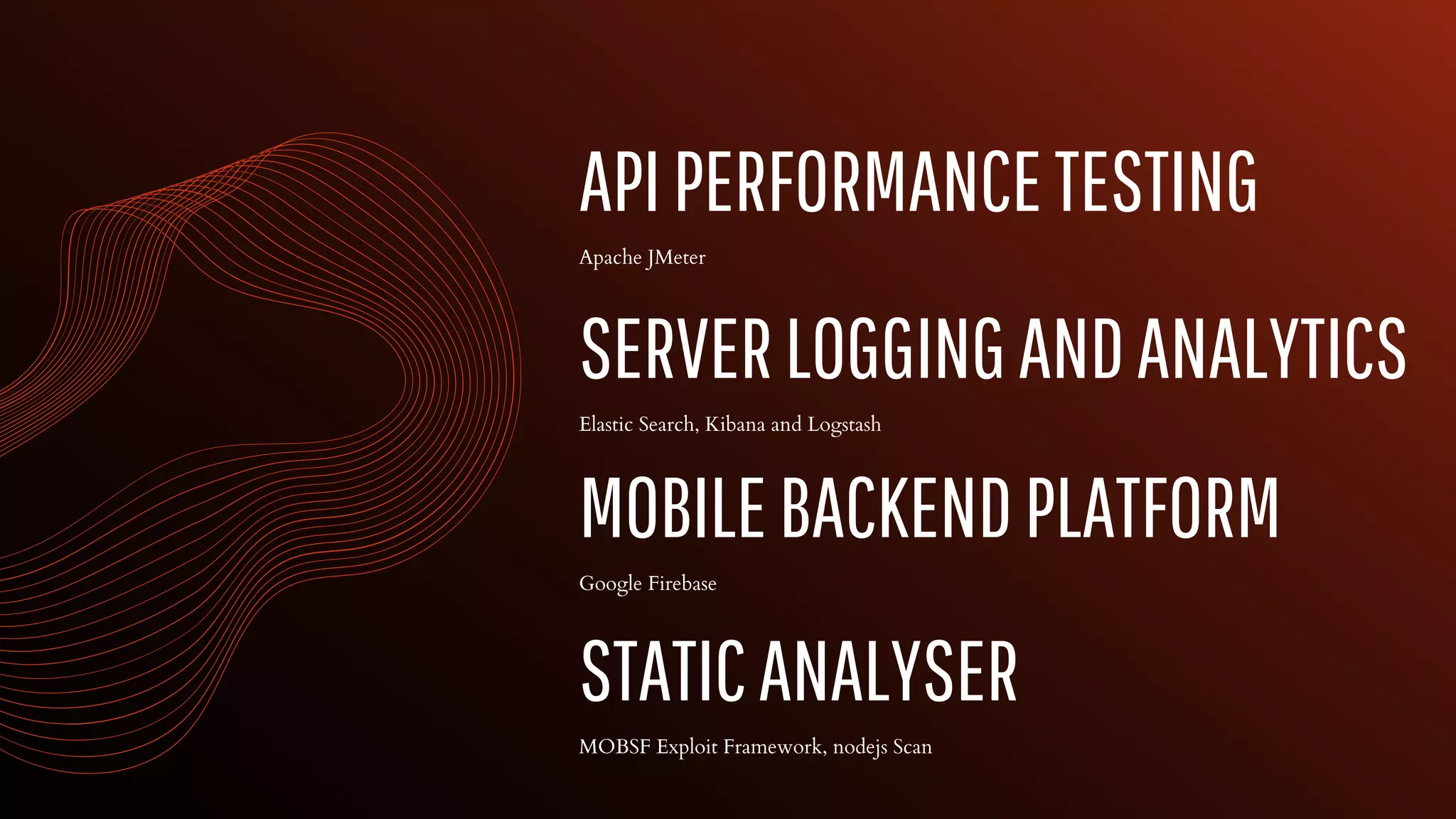 API PERFORMANCE TESTING

Apache JMeter

SERVER LOGGING AND ANALYTICS

Elastic Search, Kibana and Logstash

MOBILE BACKEND PLATFORM

Google Firebase

STATIC ANALYSER

MOBSF Exploit Framework, nodejs Scan